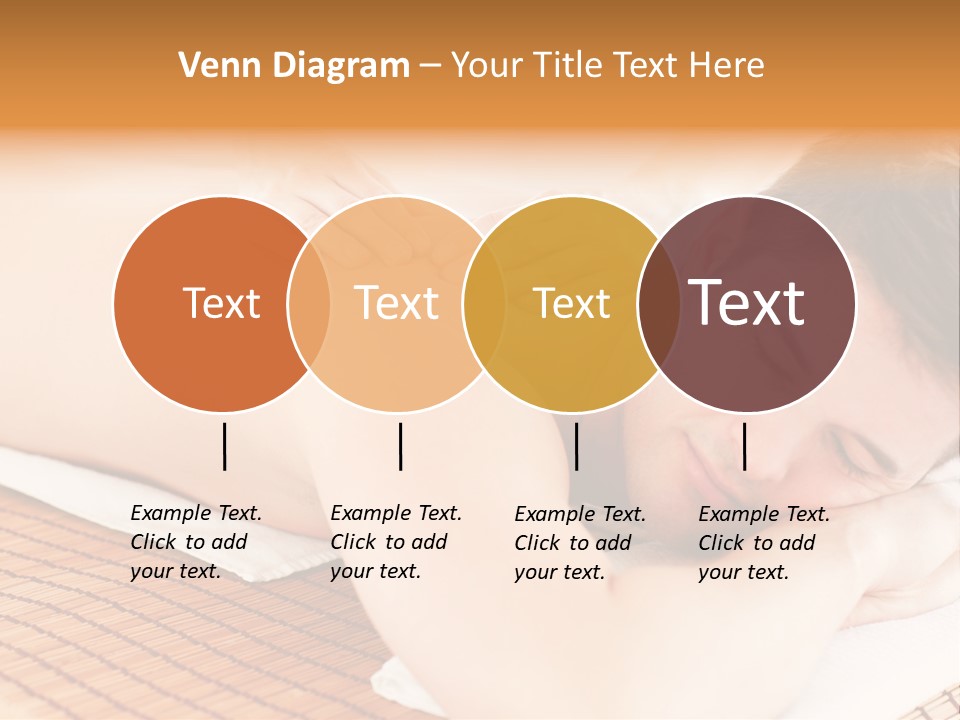 Venn Diagram – Your Title Text Here

Text

Text

Text

Text

Example Text. Click to add your text.

Example Text. Click to add your text.

Example Text. Click to add your text.

Example Text. Click to add your text.